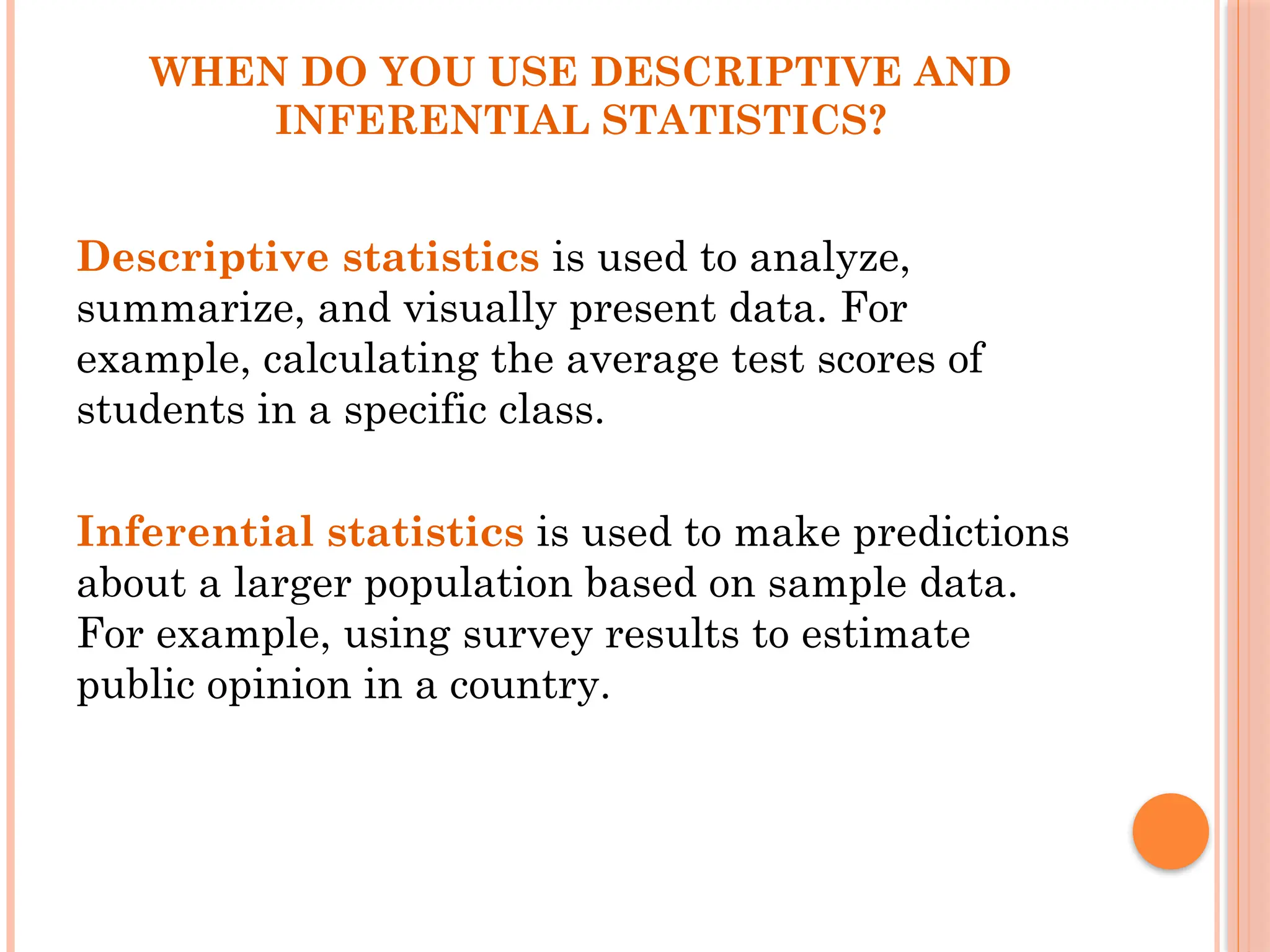 WHEN DO YOU USE DESCRIPTIVE AND INFERENTIAL STATISTICS?

Descriptive statistics is used to analyze, summarize, and visually present data. For example, calculating the average test scores of students in a specific class.

Inferential statistics is used to make predictions about a larger population based on sample data. For example, using survey results to estimate public opinion in a country.